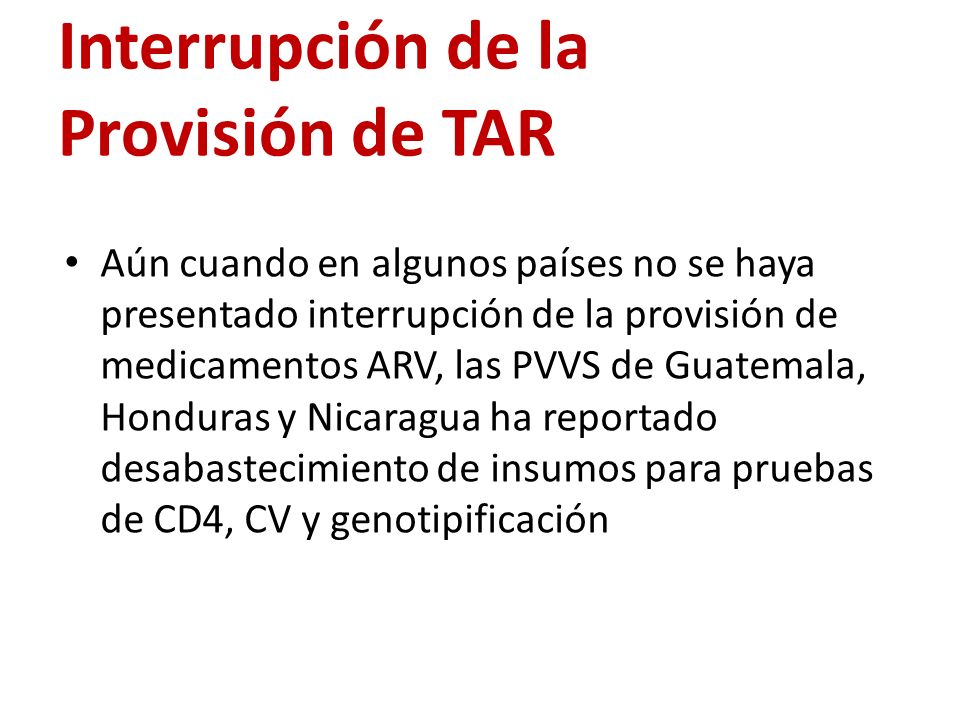 Interrupción de la Provisión de TAR

• Aún cuando en algunos países no se haya presentado interrupción de la provisión de medicamentos ARV, las PVVS de Guatemala, Honduras y Nicaragua ha reportado desabastecimiento de insumos para pruebas de CD4, CV y genotipificación